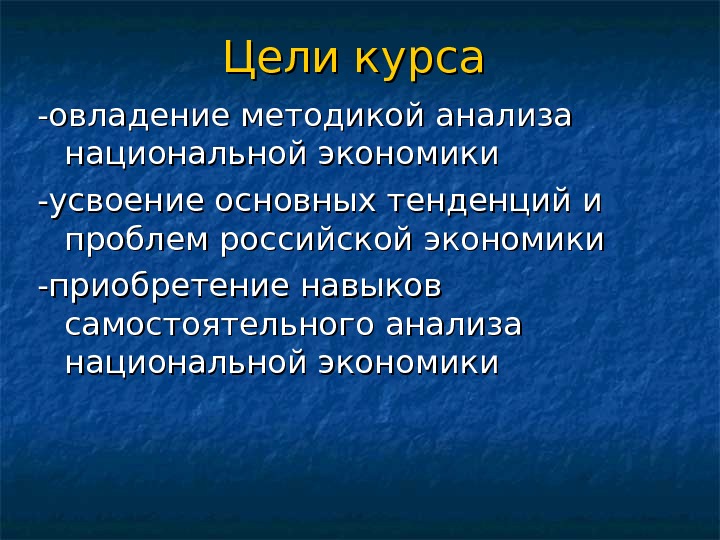 Цели курса

-овладение методикой анализа национальной экономики

-усвоение основных тенденций и проблем российской экономики

-приобретение навыков самостоятельного анализа национальной экономики